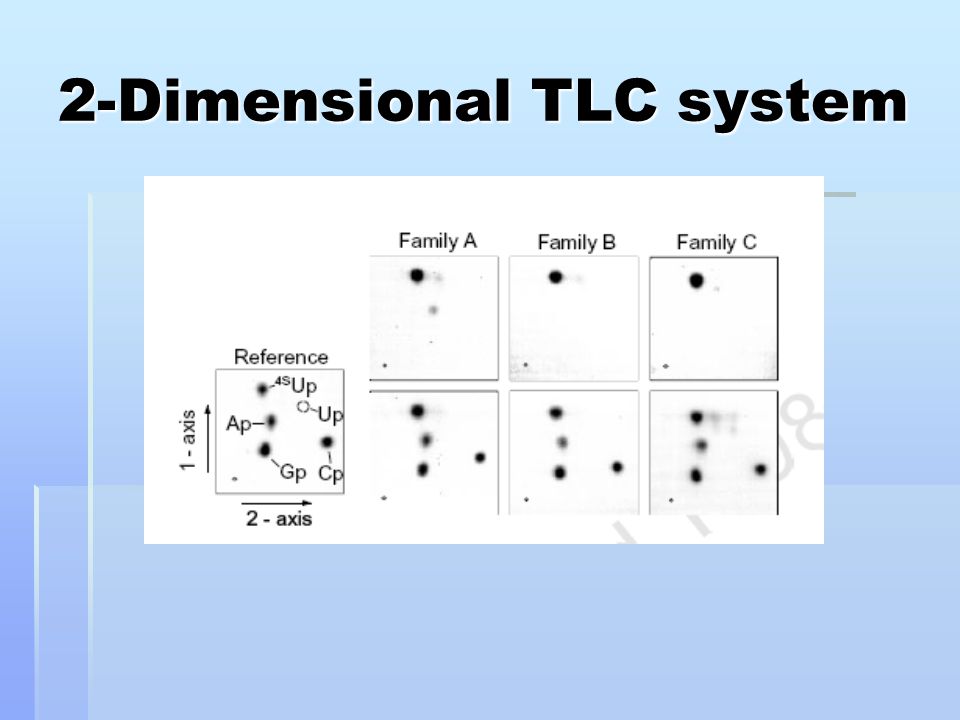 2-Dimensional TLC system

Family A

Family B

Family C

Reference

$^{4S}$Up

Up

Ap

Gp

Cp

1 - axis

2 - axis